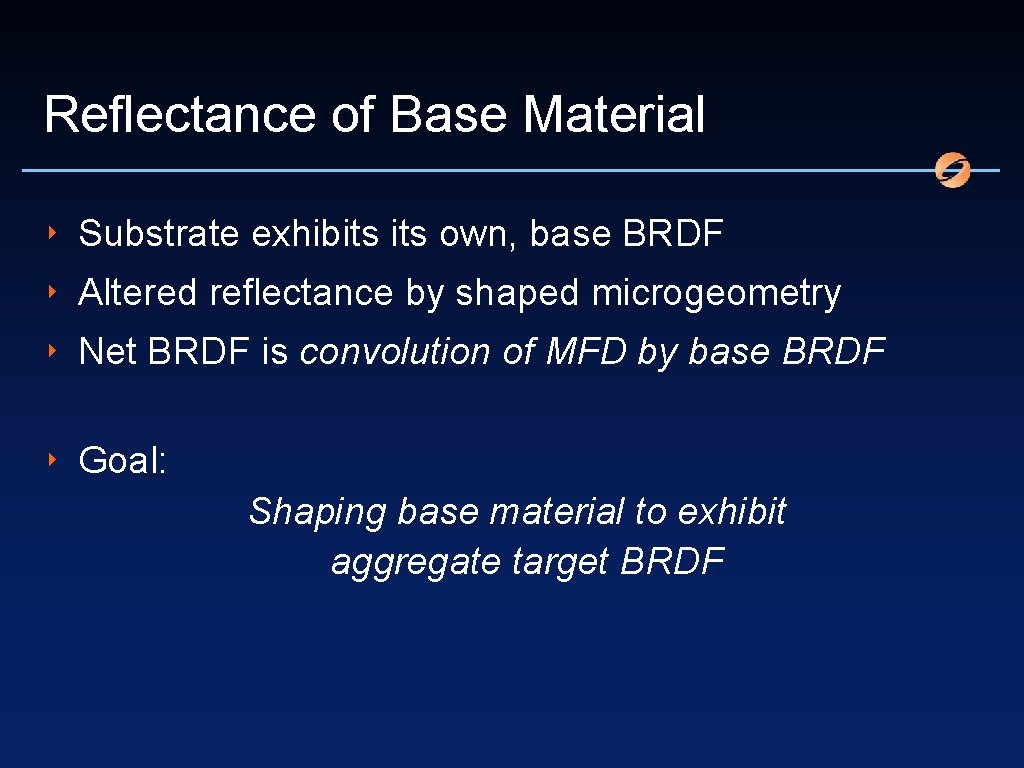 Reflectance of Base Material

‣ Substrate exhibits its own, base BRDF
‣ Altered reflectance by shaped microgeometry
‣ Net BRDF is convolution of MFD by base BRDF

‣ Goal:

Shaping base material to exhibit aggregate target BRDF